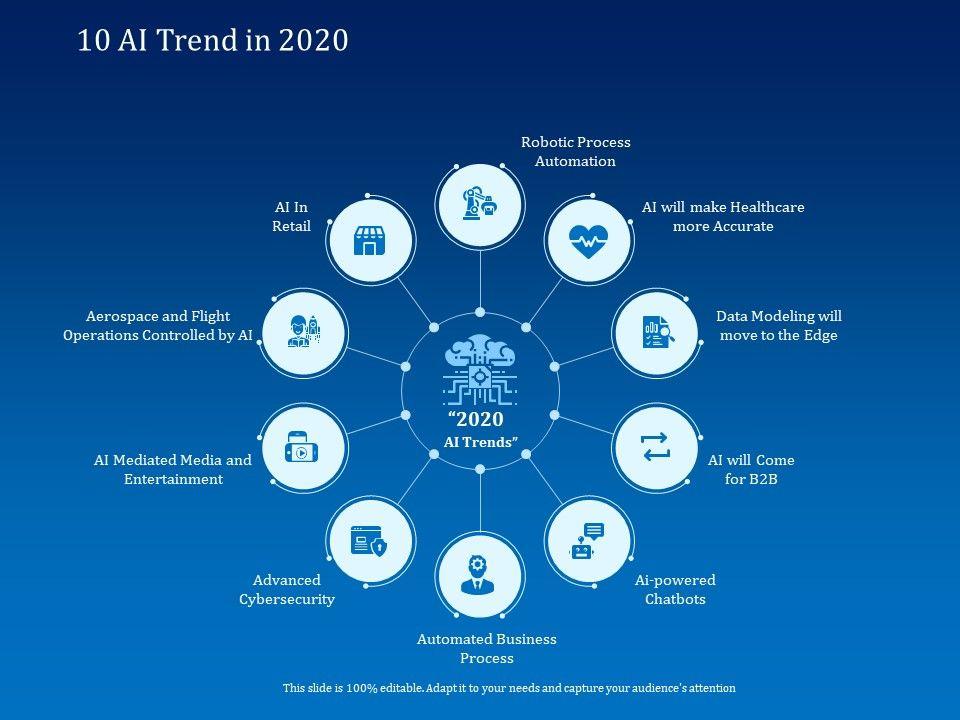 10 AI Trend in 2020

Robotic Process Automation

AI will make Healthcare more Accurate

Data Modeling will move to the Edge

AI will Come for B2B

Ai-powered Chatbots

Automated Business Process

Advanced Cybersecurity

AI Mediated Media and Entertainment

Aerospace and Flight Operations Controlled by AI

AI In Retail

“2020 AI Trends”

This slide is 100% editable. Adapt it to your needs and capture your audience's attention